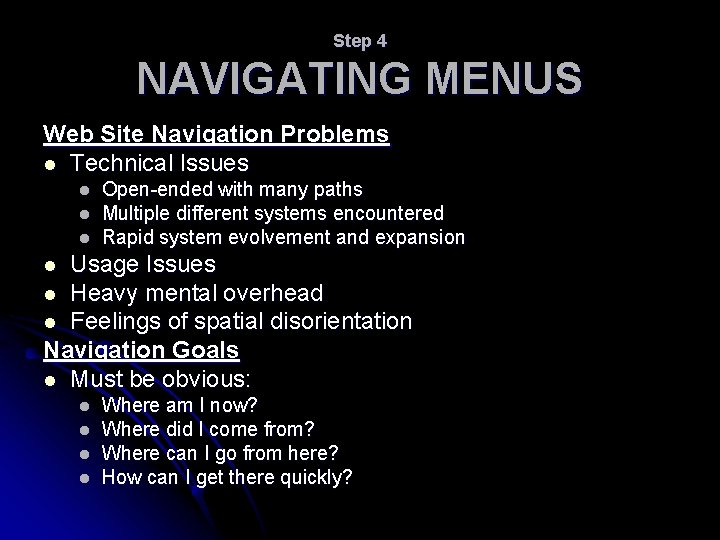 Step 4

NAVIGATING MENUS

Web Site Navigation Problems

- Technical Issues
  - Open-ended with many paths
  - Multiple different systems encountered
  - Rapid system evolvement and expansion
- Usage Issues
- Heavy mental overhead
- Feelings of spatial disorientation

Navigation Goals

- Must be obvious:
  - Where am I now?
  - Where did I come from?
  - Where can I go from here?
  - How can I get there quickly?